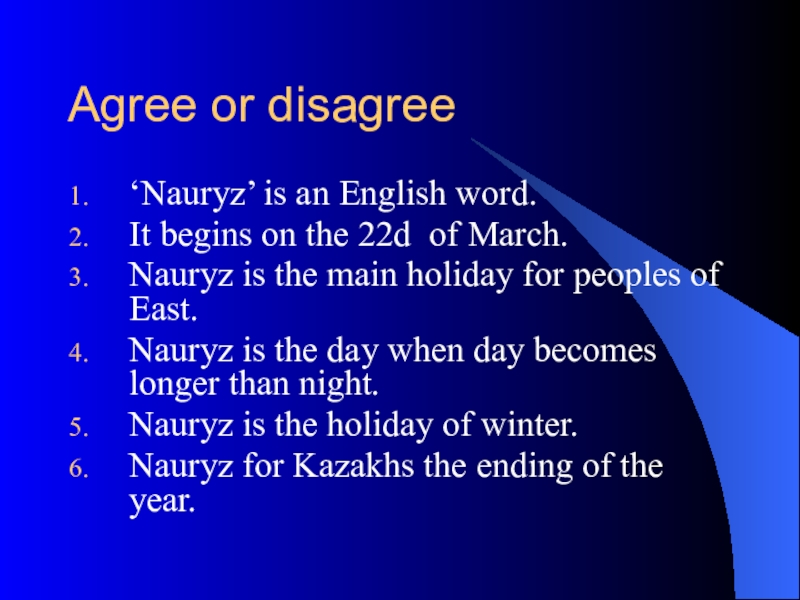 Agree or disagree

1. ‘Nauryz’ is an English word.
2. It begins on the 22d of March.
3. Nauryz is the main holiday for peoples of East.
4. Nauryz is the day when day becomes longer than night.
5. Nauryz is the holiday of winter.
6. Nauryz for Kazakhs the ending of the year.